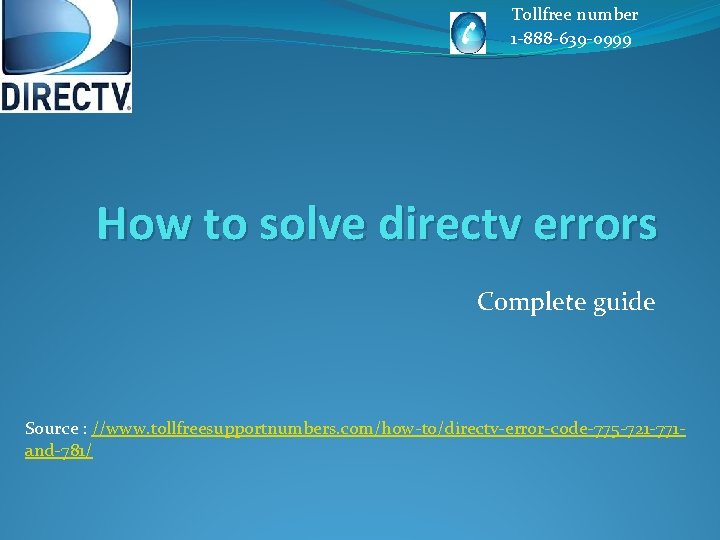 DIRECTV

Tollfree number
1-888-639-0999

How to solve directv errors

Complete guide

Source : //www.tollfreesupportnumbers.com/how-to/directv-error-code-775-721-771-and-781/